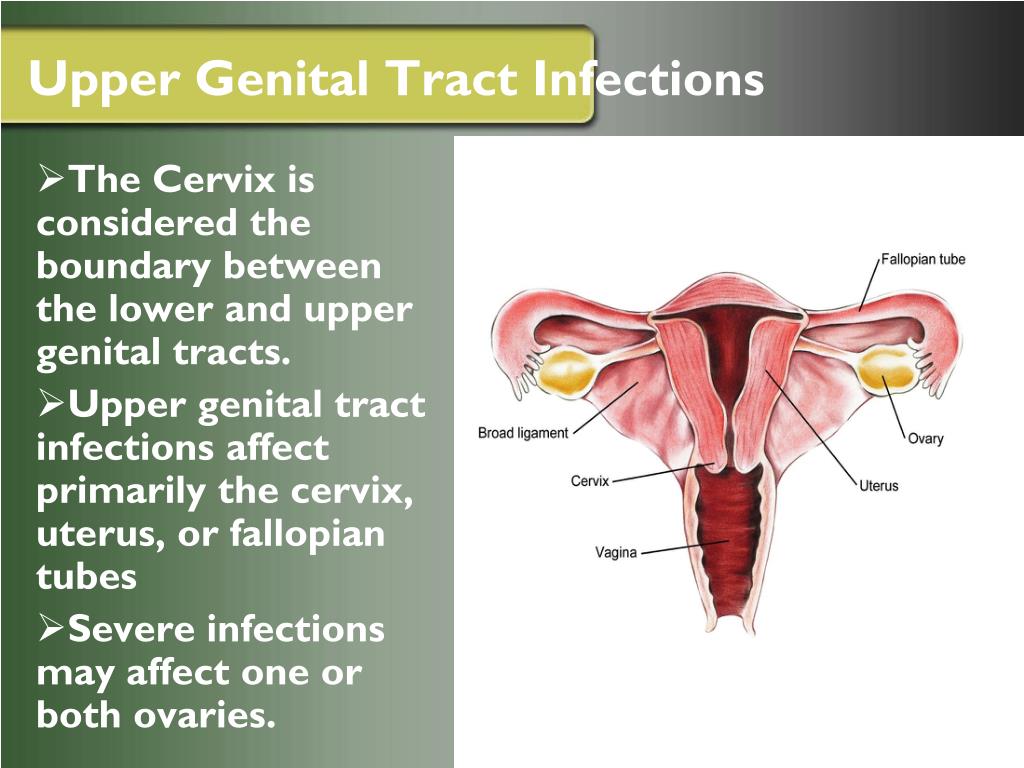 Upper Genital Tract Infections

➢The Cervix is considered the boundary between the lower and upper genital tracts.

➢Upper genital tract infections affect primarily the cervix, uterus, or fallopian tubes

➢Severe infections may affect one or both ovaries.

Fallopian tube
Broad ligament
Ovary
Cervix
Uterus
Vagina